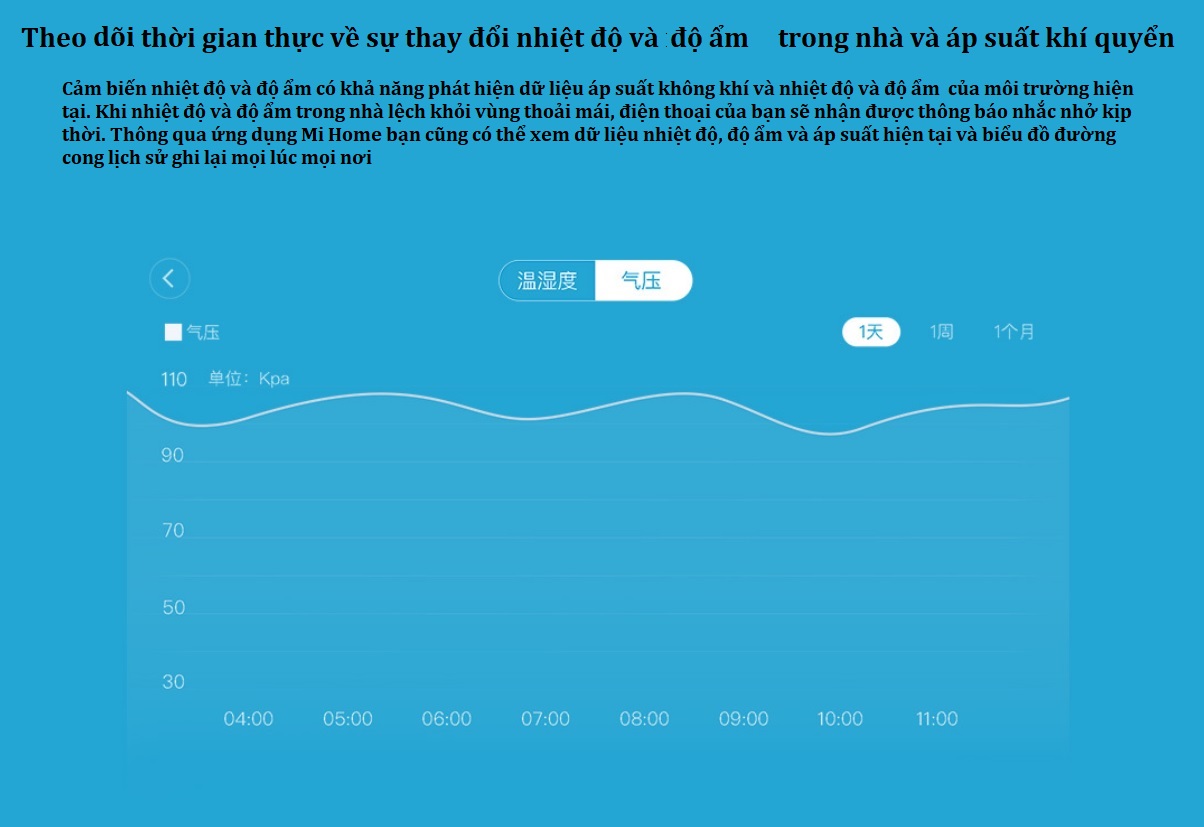 Theo dõi thời gian thực về sự thay đổi nhiệt độ và độ ẩm trong nhà và áp suất khí quyển

Cảm biến nhiệt độ và độ ẩm có khả năng phát hiện dữ liệu áp suất không khí và nhiệt độ và độ ẩm của môi trường hiện tại. Khi nhiệt độ và độ ẩm trong nhà lệch khỏi vùng thoải mái, điện thoại của bạn sẽ nhận được thông báo nhắc nhở kịp thời. Thông qua ứng dụng Mi Home bạn cũng có thể xem dữ liệu nhiệt độ, độ ẩm và áp suất hiện tại và biểu đồ đường cong lịch sử ghi lại mọi lúc mọi nơi

温湿度 气压

气压

1天 1周 1个月

110 单位：Kpa

90

70

50

30

04:00 05:00 06:00 07:00 08:00 09:00 10:00 11:00